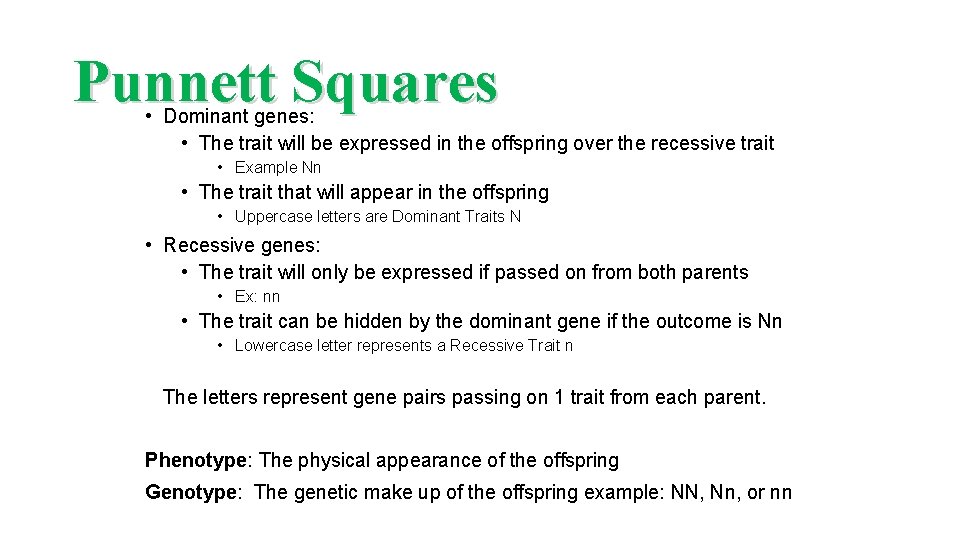 Punnett Squares

• Dominant genes:
  • The trait will be expressed in the offspring over the recessive trait
    • Example Nn
  • The trait that will appear in the offspring
    • Uppercase letters are Dominant Traits N

• Recessive genes:
  • The trait will only be expressed if passed on from both parents
    • Ex: nn
  • The trait can be hidden by the dominant gene if the outcome is Nn
    • Lowercase letter represents a Recessive Trait n

The letters represent gene pairs passing on 1 trait from each parent.

Phenotype: The physical appearance of the offspring

Genotype: The genetic make up of the offspring example: NN, Nn, or nn